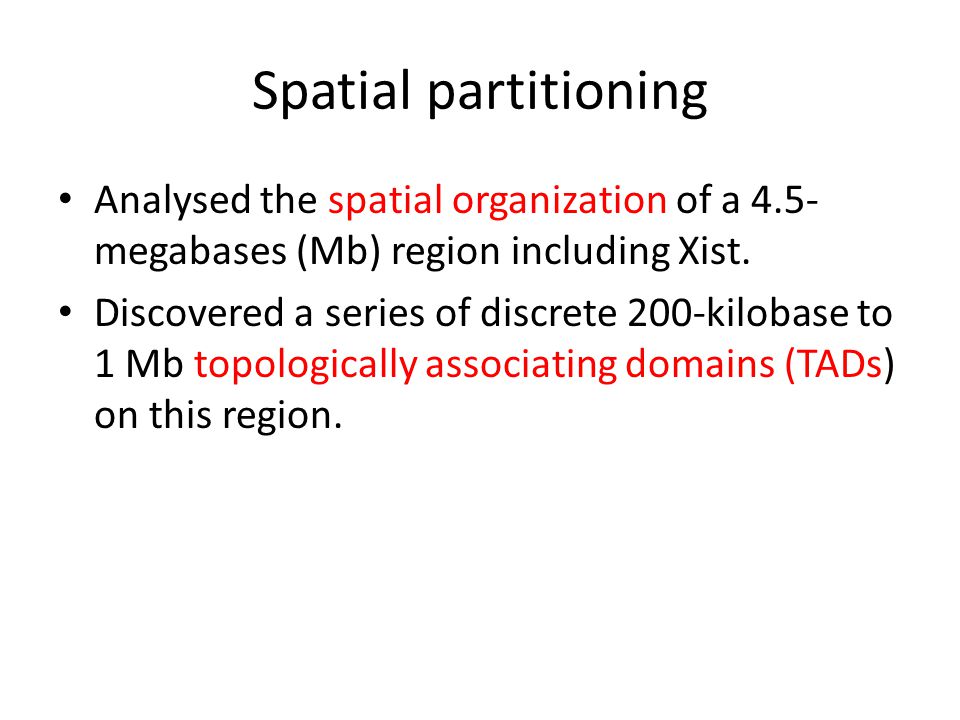 Spatial partitioning

• Analysed the spatial organization of a 4.5-megabases (Mb) region including Xist.

• Discovered a series of discrete 200-kilobase to 1 Mb topologically associating domains (TADs) on this region.